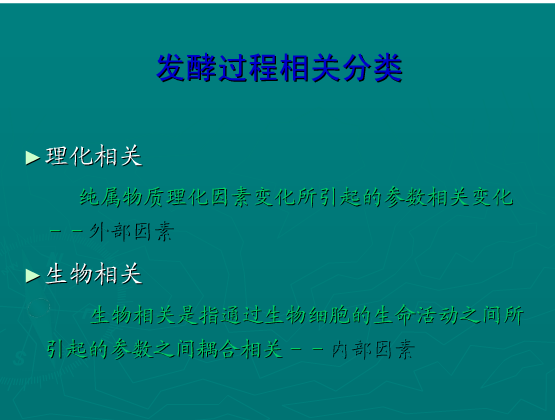 发酵过程相关分类

►理化相关

纯属物质理化因素变化所引起的参数相关变化－－外部因素

►生物相关

生物相关是指通过生物细胞的生命活动之间所引起的参数之间耦合相关－－内部因素